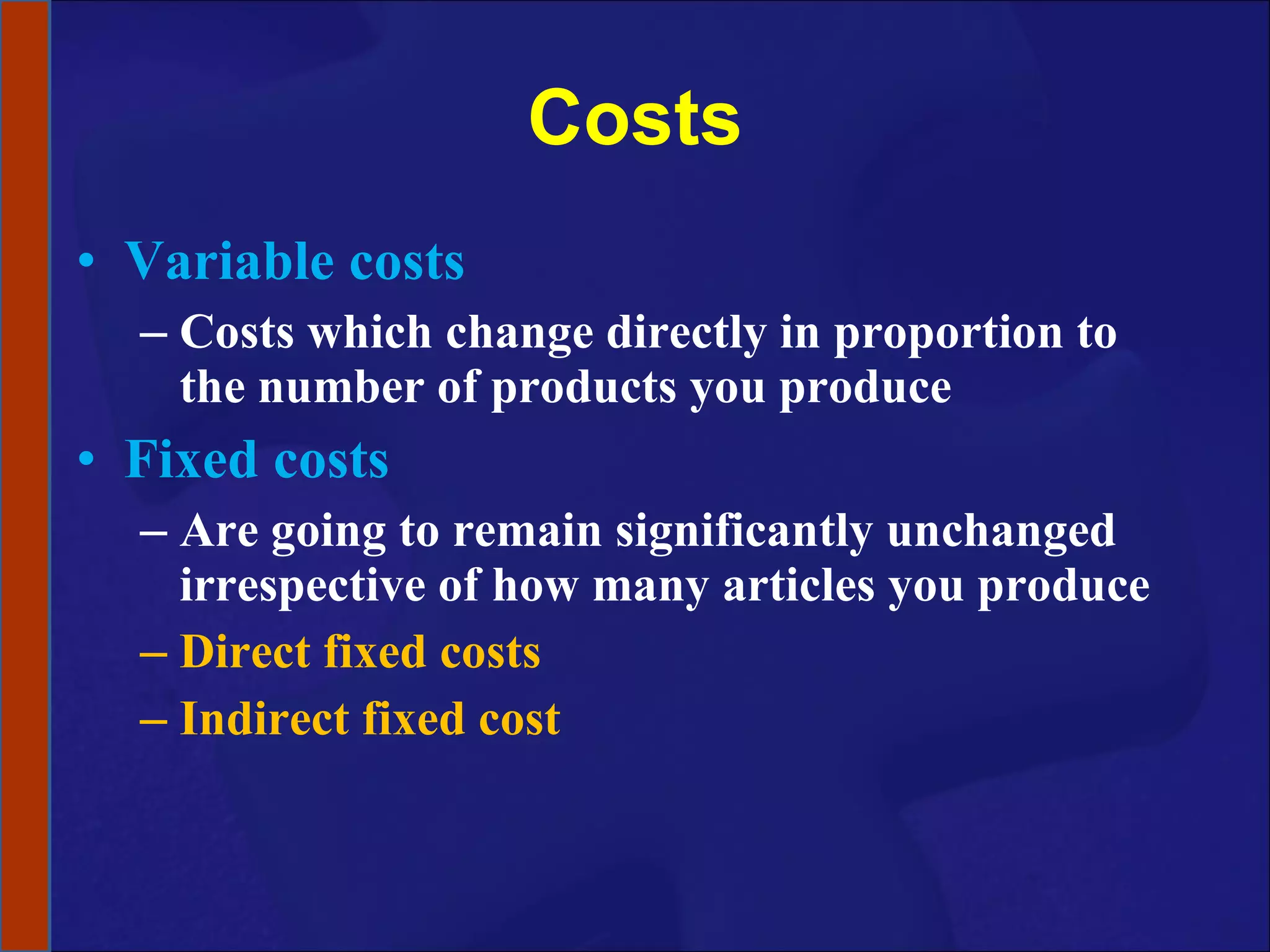 Costs

• Variable costs

– Costs which change directly in proportion to the number of products you produce

• Fixed costs

– Are going to remain significantly unchanged irrespective of how many articles you produce

– Direct fixed costs

– Indirect fixed cost